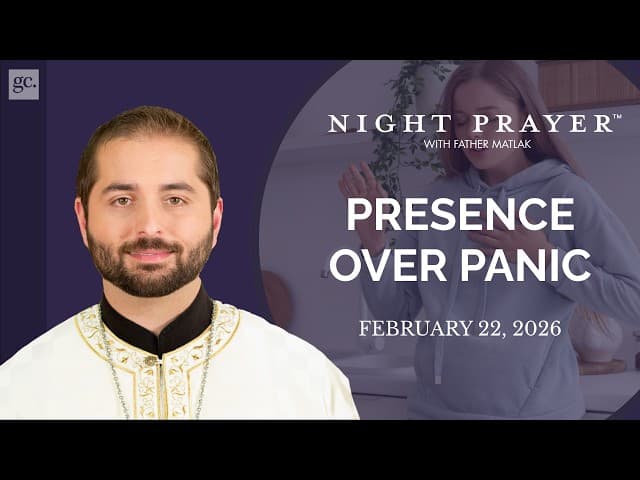 gc.

NIGHT PRAYER™
WITH FATHER MATLAK

PRESENCE OVER PANIC

FEBRUARY 22, 2026